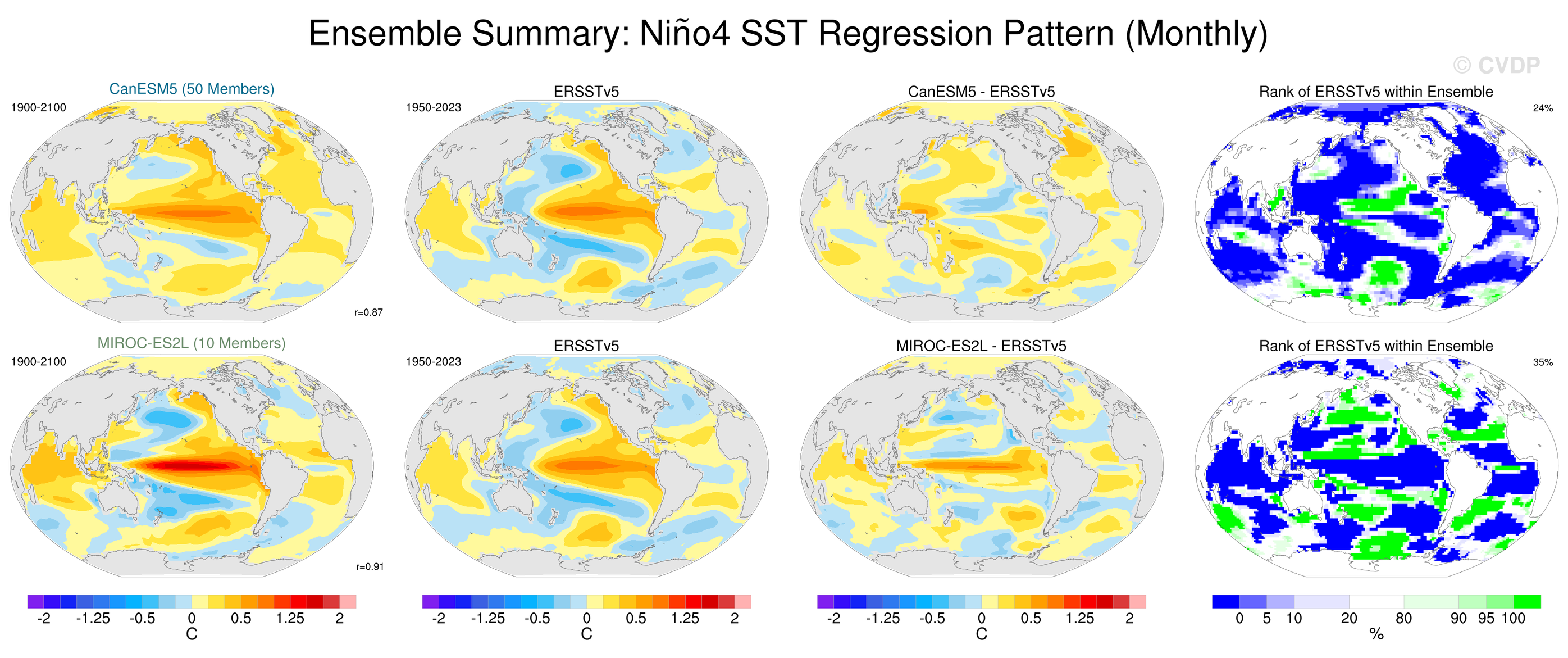 Ensemble Summary: Niño4 SST Regression Pattern (Monthly)

© CVDP

CanESM5 (50 Members)
1900-2100
r=0.87

ERSSTv5
1950-2023

CanESM5 - ERSSTv5

Rank of ERSSTv5 within Ensemble
24%

MIROC-ES2L (10 Members)
1900-2100
r=0.91

ERSSTv5
1950-2023

MIROC-ES2L - ERSSTv5

Rank of ERSSTv5 within Ensemble
35%

-2 -1.25 -0.5 0 0.5 1.25 2
C

-2 -1.25 -0.5 0 0.5 1.25 2
C

-2 -1.25 -0.5 0 0.5 1.25 2
C

0 5 10 20 80 90 95 100
%